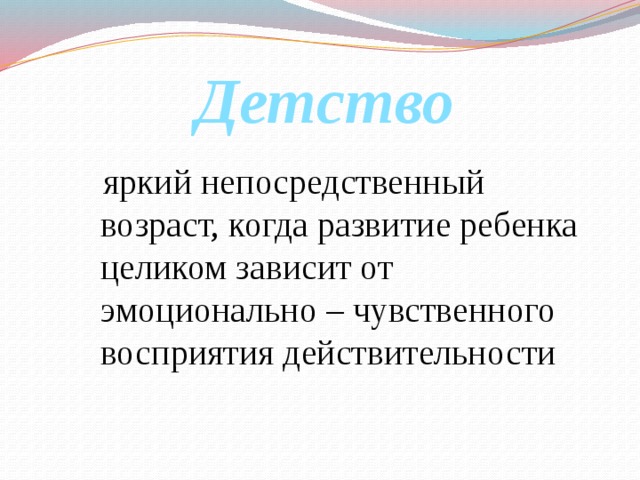 Детство

яркий непосредственный возраст, когда развитие ребенка целиком зависит от эмоционально – чувственного восприятия действительности